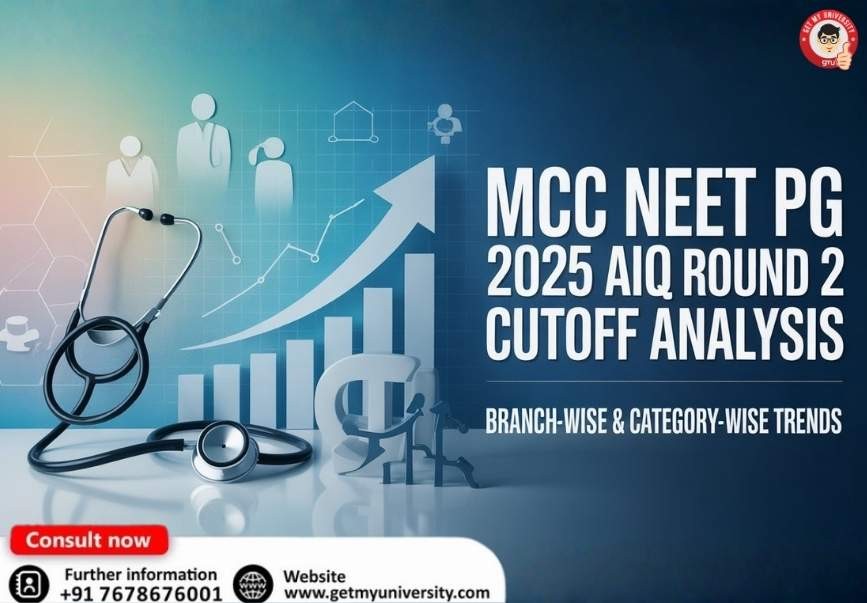 GET MY UNIVERSITY
gmu

MCC NEET PG 2025 AIQ ROUND 2 CUTOFF ANALYSIS

BRANCH-WISE & CATEGORY-WISE TRENDS

Consult now

Further information
+91 7678676001

Website
www.getmyuniversity.com